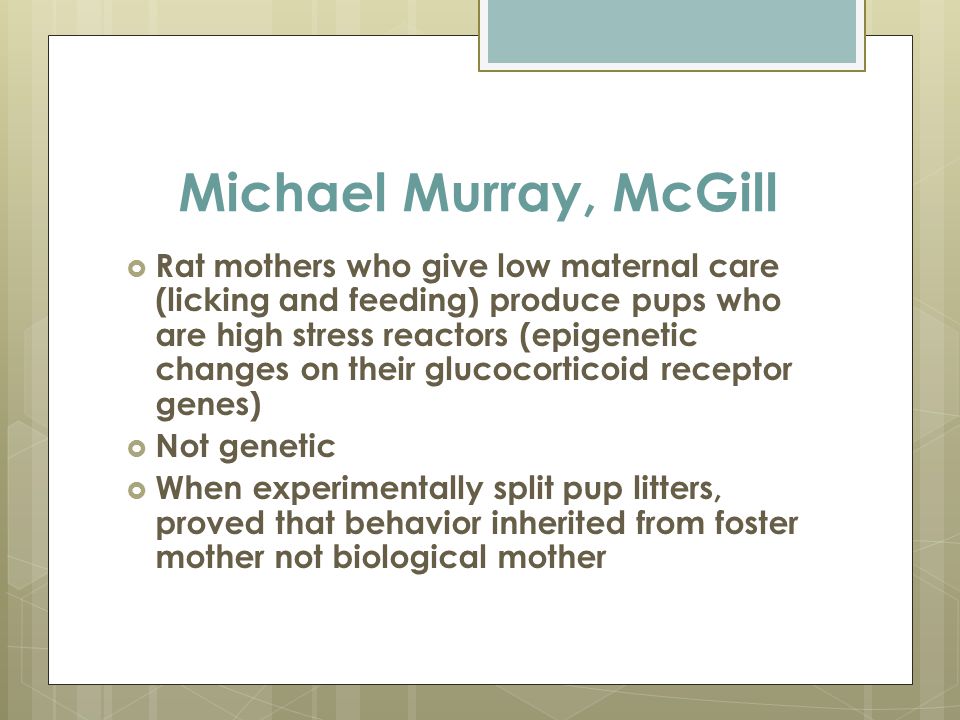 Michael Murray, McGill

Rat mothers who give low maternal care (licking and feeding) produce pups who are high stress reactors (epigenetic changes on their glucocorticoid receptor genes)

Not genetic

When experimentally split pup litters, proved that behavior inherited from foster mother not biological mother